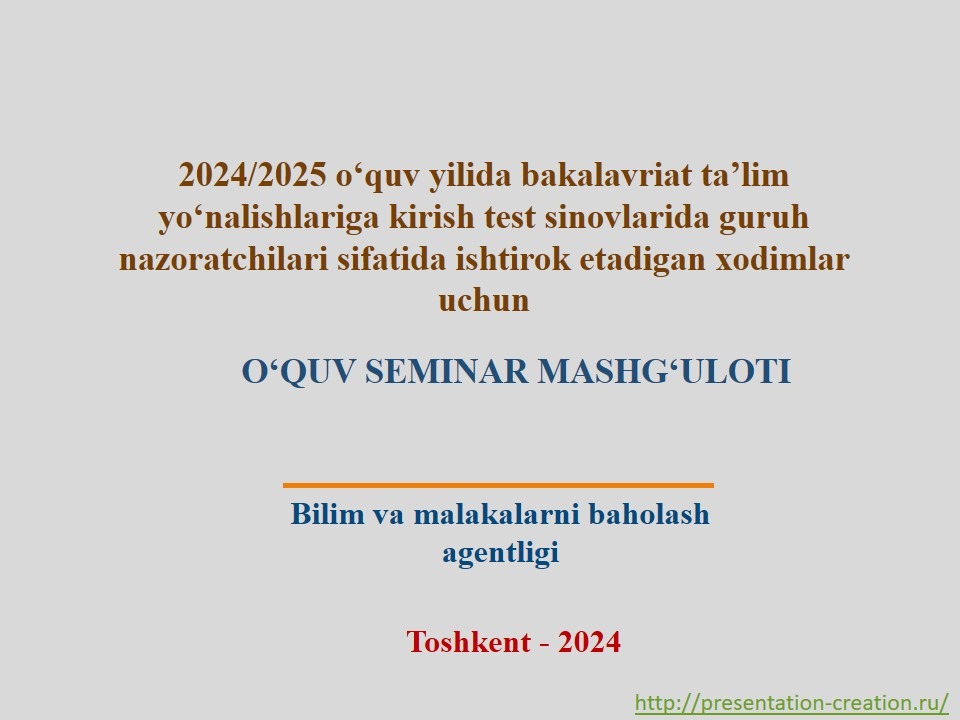 2024/2025 o‘quv yilida bakalavriat ta’lim yo‘nalishlariga kirish test sinovlarida guruh nazoratchilari sifatida ishtirok etadigan xodimlar uchun

O‘QUV SEMINAR MASHG‘ULOTI

Bilim va malakalarni baholash agentligi

Toshkent - 2024

http://presentation-creation.ru/